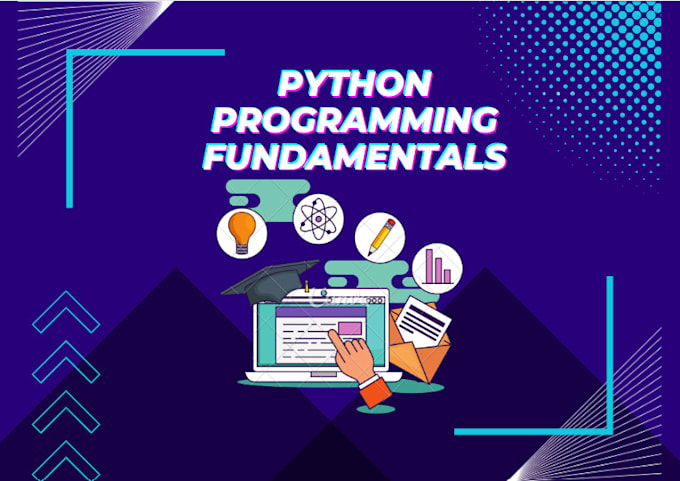 PYTHON PROGRAMMING FUNDAMENTALS